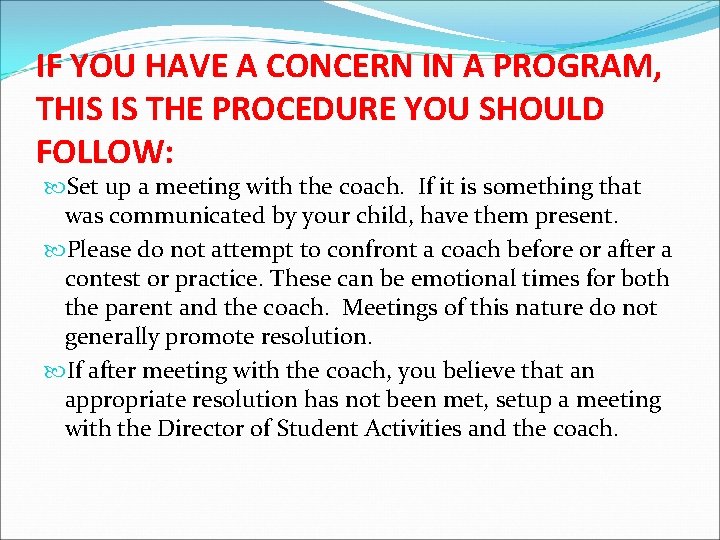 IF YOU HAVE A CONCERN IN A PROGRAM, THIS IS THE PROCEDURE YOU SHOULD FOLLOW:

Set up a meeting with the coach. If it is something that was communicated by your child, have them present.

Please do not attempt to confront a coach before or after a contest or practice. These can be emotional times for both the parent and the coach. Meetings of this nature do not generally promote resolution.

If after meeting with the coach, you believe that an appropriate resolution has not been met, setup a meeting with the Director of Student Activities and the coach.